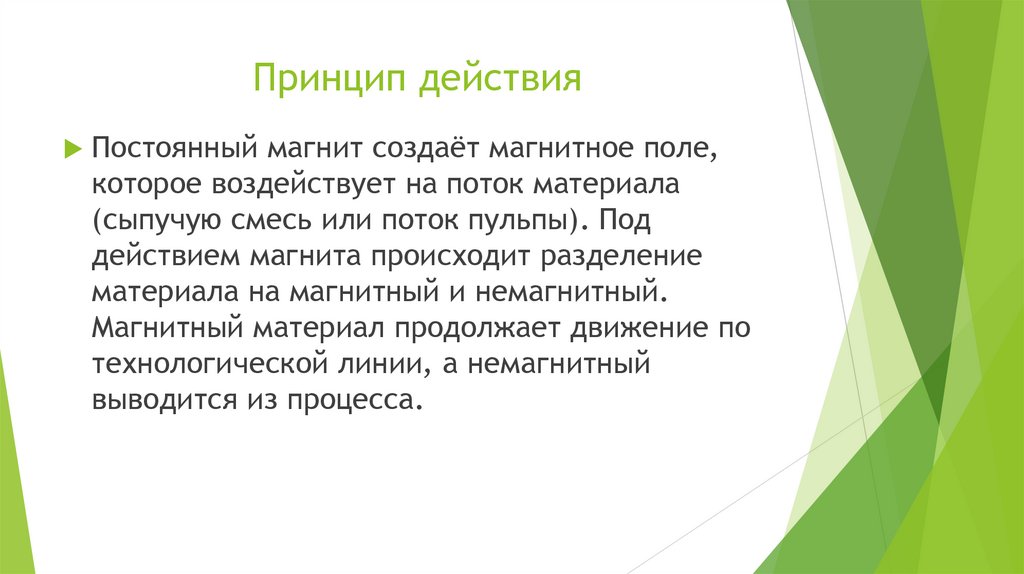 Принцип действия

Постоянный магнит создаёт магнитное поле, которое воздействует на поток материала (сыпучую смесь или поток пульпы). Под действием магнита происходит разделение материала на магнитный и немагнитный. Магнитный материал продолжает движение по технологической линии, а немагнитный выводится из процесса.